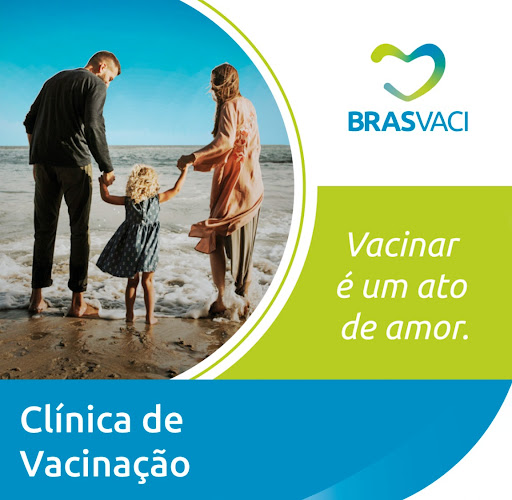 BRASVACI

Vacinar é um ato de amor.

Clínica de Vacinação